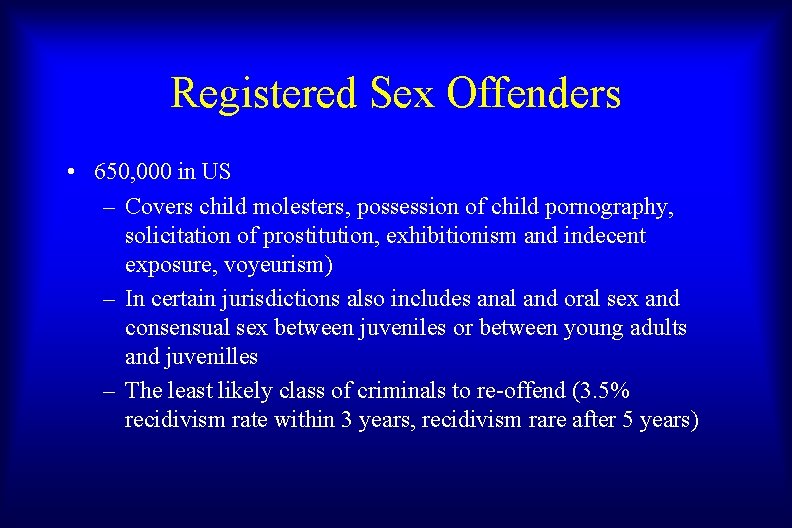 Registered Sex Offenders

• 650,000 in US

– Covers child molesters, possession of child pornography, solicitation of prostitution, exhibitionism and indecent exposure, voyeurism)

– In certain jurisdictions also includes anal and oral sex and consensual sex between juveniles or between young adults and juvenilles

– The least likely class of criminals to re-offend (3.5% recidivism rate within 3 years, recidivism rare after 5 years)